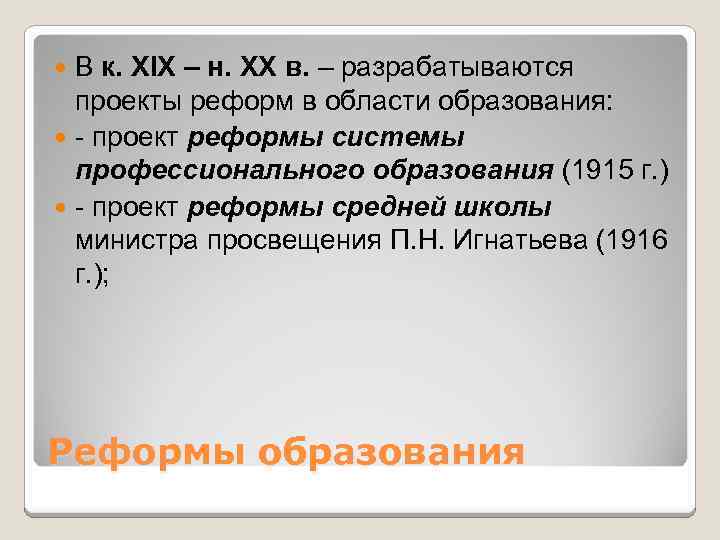 В к. XIX – н. XX в. – разрабатываются проекты реформ в области образования:

- проект реформы системы профессионального образования (1915 г.)

- проект реформы средней школы министра просвещения П.Н. Игнатьева (1916 г.);

Реформы образования